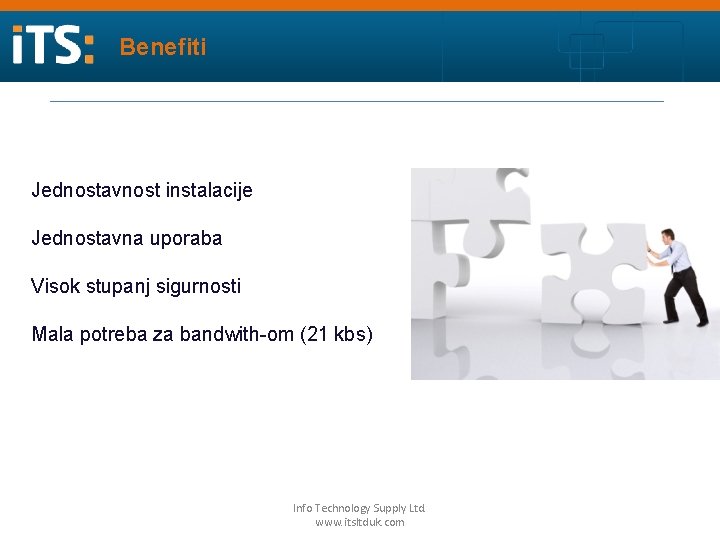 iTS: Benefiti

Jednostavnost instalacije

Jednostavna uporaba

Visok stupanj sigurnosti

Mala potreba za bandwith-om (21 kbs)

Info Technology Supply Ltd
www.itsltduk.com